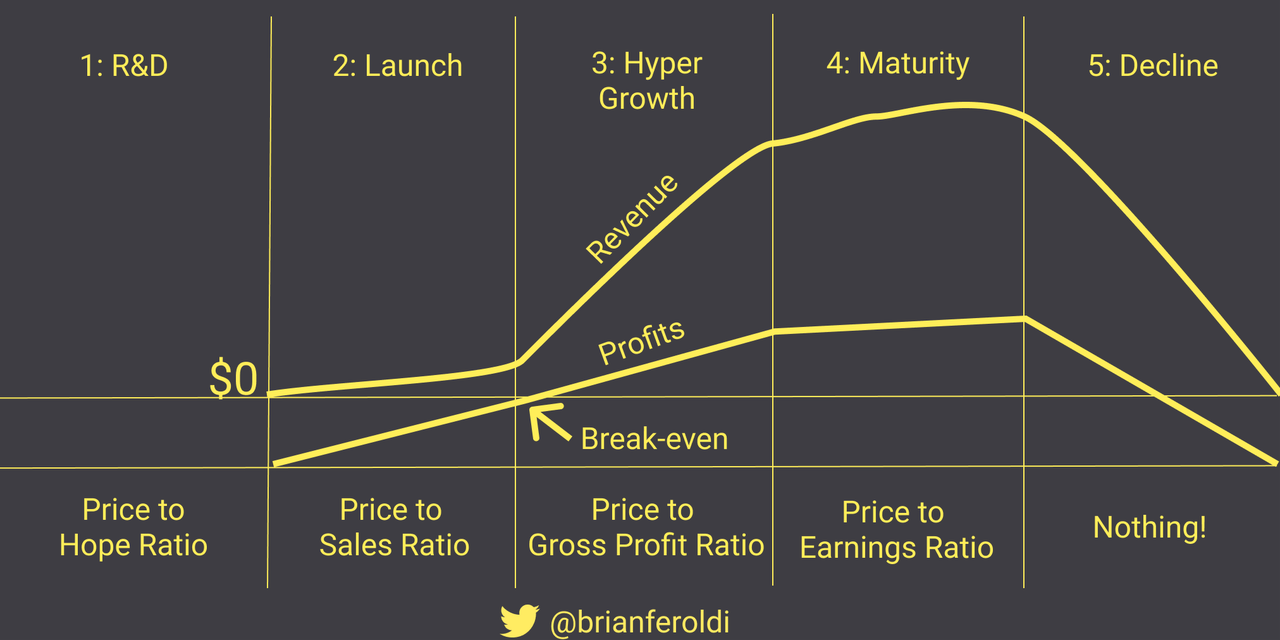 1: R&D

2: Launch

3: Hyper Growth

4: Maturity

5: Decline

Revenue

Profits

$0

Break-even

Price to Hope Ratio

Price to Sales Ratio

Price to Gross Profit Ratio

Price to Earnings Ratio

Nothing!

@brianferoldi